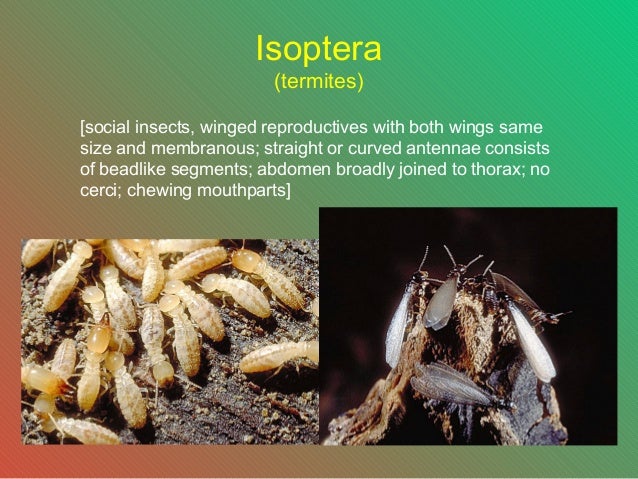 Isoptera
(termites)

[social insects, winged reproductives with both wings same size and membranous; straight or curved antennae consists of beadlike segments; abdomen broadly joined to thorax; no cerci; chewing mouthparts]